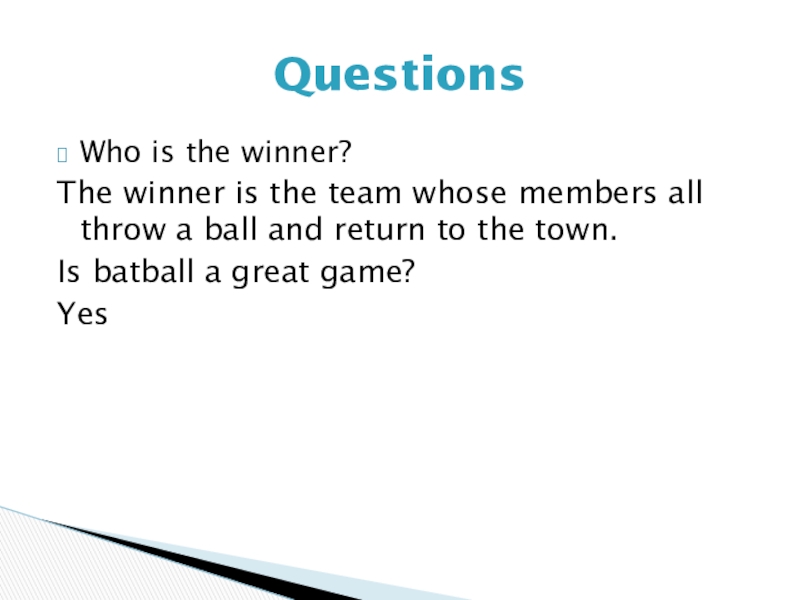 Questions

Who is the winner?

The winner is the team whose members all throw a ball and return to the town.

Is batball a great game?

Yes